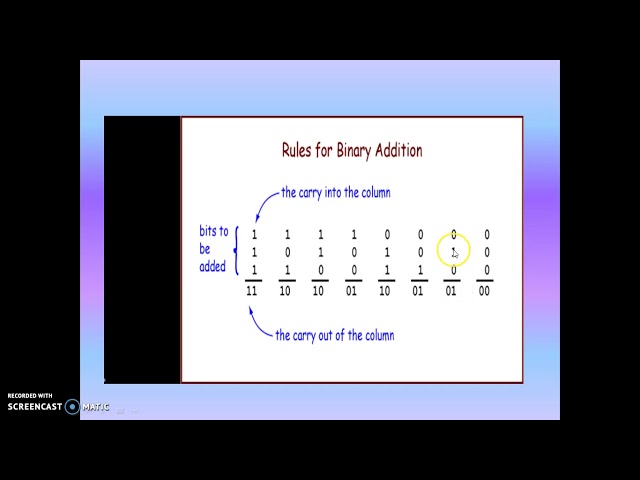 Rules for Binary Addition

the carry into the column

bits to be added

| 1 | 1 | 1 | 1 | 0 | 0 | 0 | 0 |
|---|---|---|---|---|---|---|---|
| 1 | 0 | 1 | 0 | 1 | 0 | 1 | 0 |
| 1 | 1 | 0 | 0 | 1 | 1 | 0 | 0 |
| 11 | 10 | 10 | 01 | 10 | 01 | 01 | 00 |

the carry out of the column

RECORDED WITH
SCREENCAST MATIC